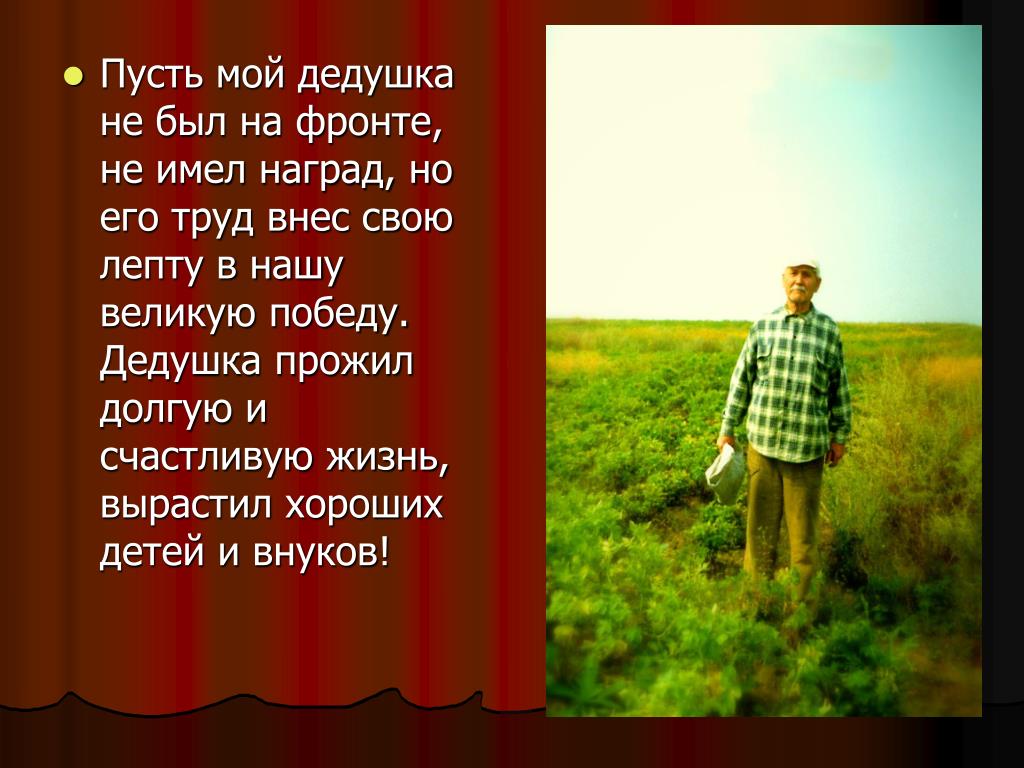 Пусть мой дедушка не был на фронте, не имел наград, но его труд внес свою лепту в нашу великую победу. Дедушка прожил долгую и счастливую жизнь, вырастил хороших детей и внуков!